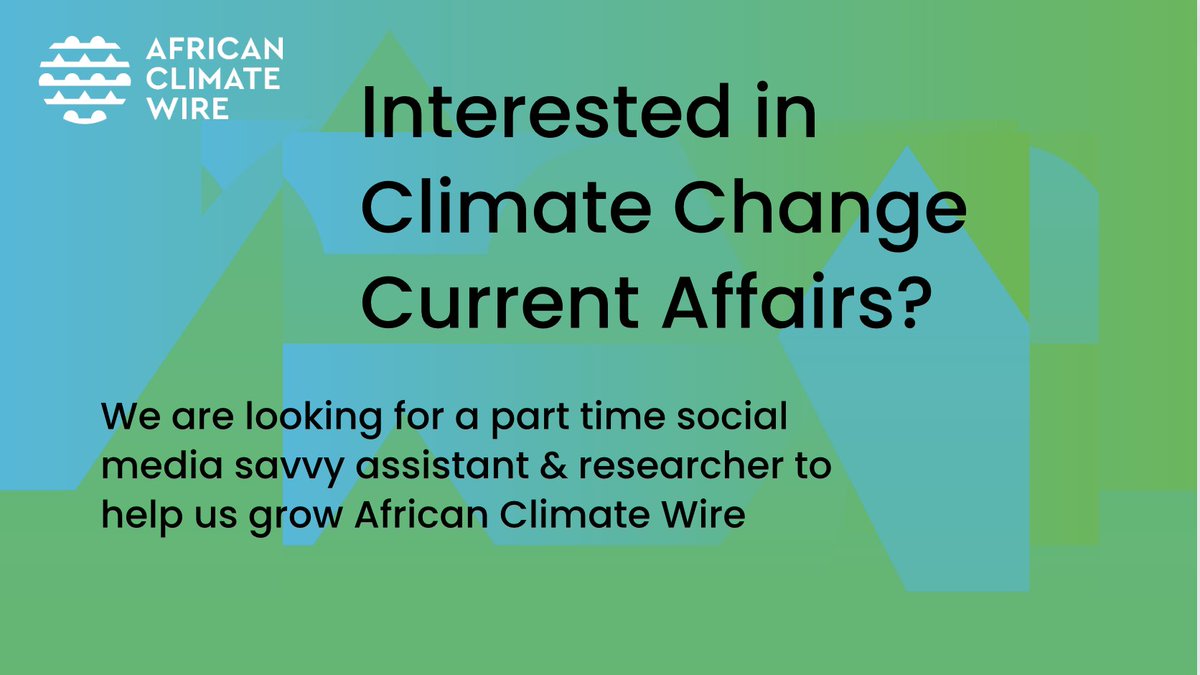 AFRICAN
CLIMATE
WIRE

Interested in Climate Change Current Affairs?

We are looking for a part time social media savvy assistant & researcher to help us grow African Climate Wire